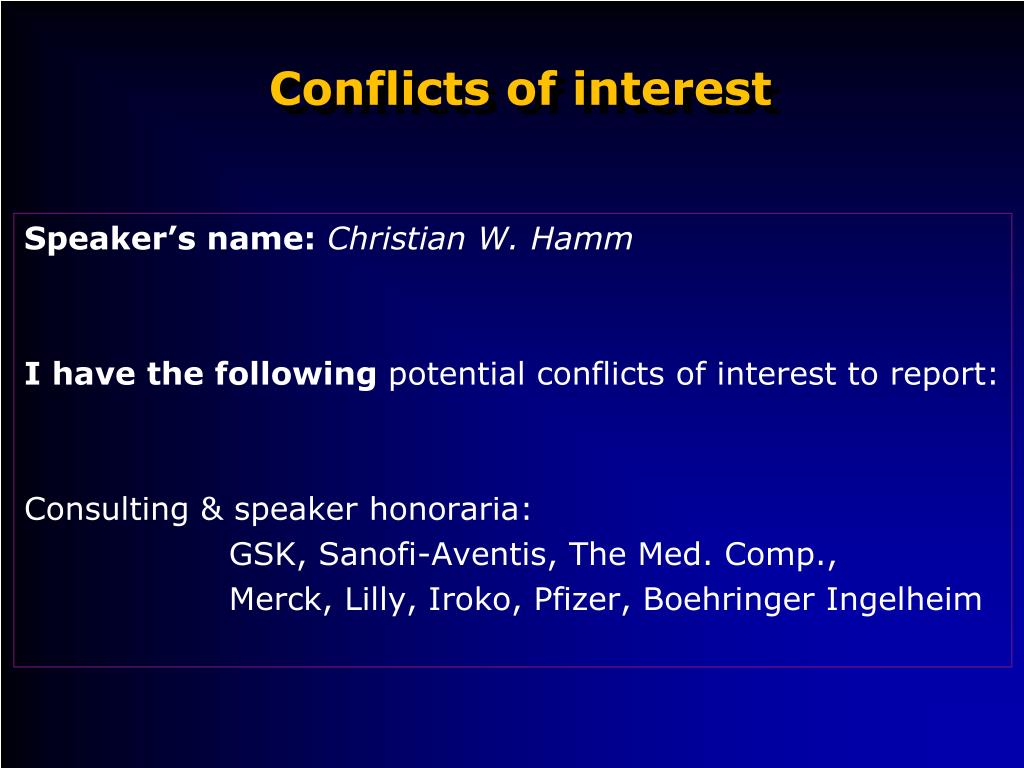 Conflicts of interest

Speaker’s name: Christian W. Hamm

I have the following potential conflicts of interest to report:

Consulting & speaker honoraria:
GSK, Sanofi-Aventis, The Med. Comp., Merck, Lilly, Iroko, Pfizer, Boehringer Ingelheim